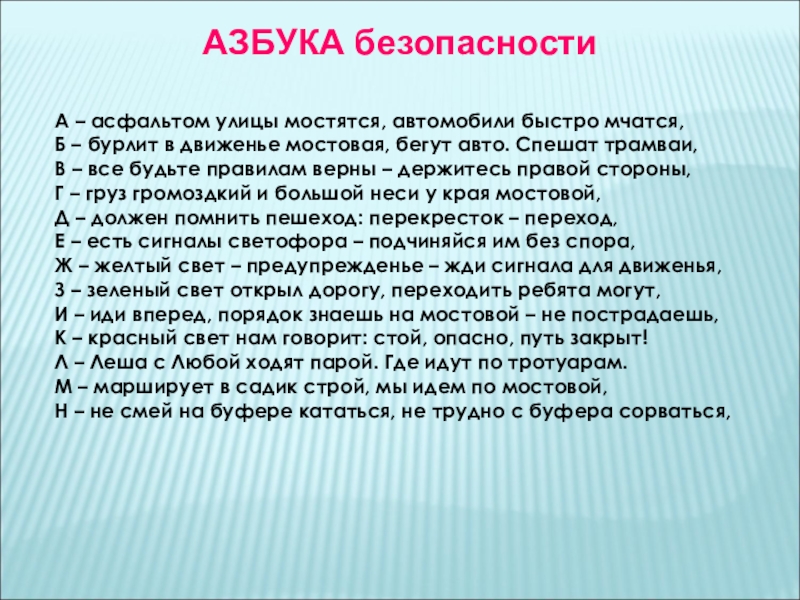 АЗБУКА безопасности

А – асфальтом улицы мостятся, автомобили быстро мчатся,
Б – бурлит в движенье мостовая, бегут авто. Спешат трамваи,
В – все будьте правилам верны – держитесь правой стороны,
Г – груз громоздкий и большой неси у края мостовой,
Д – должен помнить пешеход: перекресток – переход,
Е – есть сигналы светофора – подчиняйся им без спора,
Ж – желтый свет – предупрежденье – жди сигнала для движенья,
З – зеленый свет открыл дорогу, переходить ребята могут,
И – иди вперед, порядок знаешь на мостовой – не пострадаешь,
К – красный свет нам говорит: стой, опасно, путь закрыт!
Л – Леша с Любой ходят парой. Где идут по тротуарам.
М – марширует в садик строй, мы идем по мостовой,
Н – не смей на буфере кататься, не трудно с буфера сорваться,